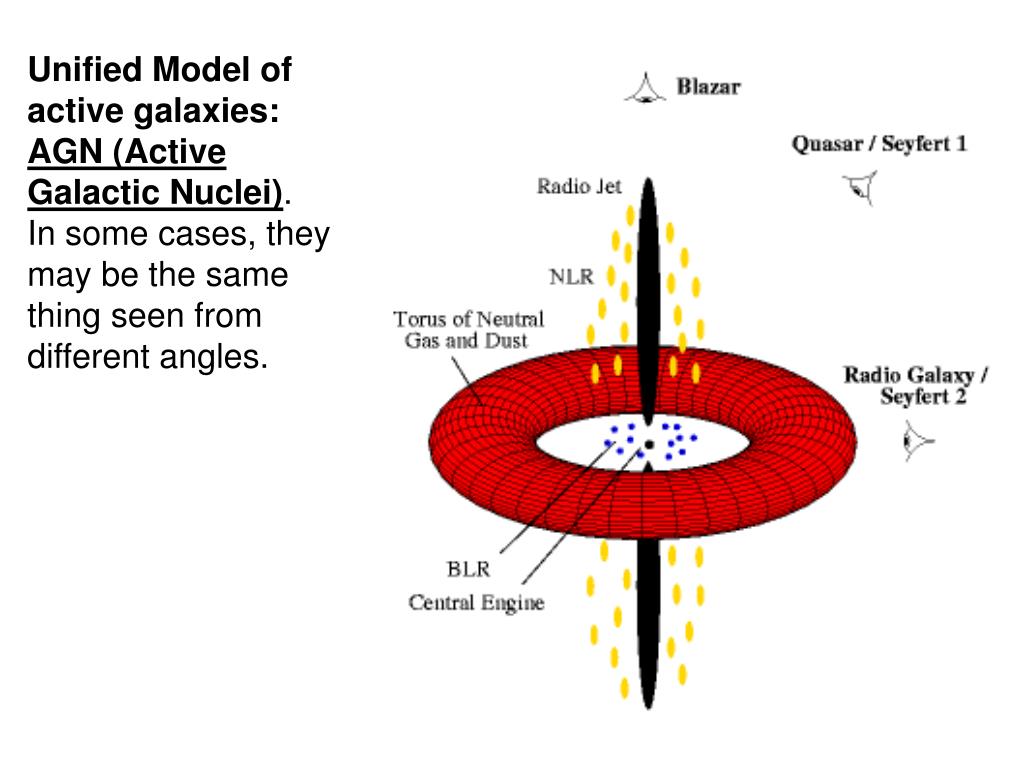 Unified Model of active galaxies: AGN (Active Galactic Nuclei). In some cases, they may be the same thing seen from different angles.

Blazar

Quasar / Seyfert 1

Radio Jet

NLR

Torus of Neutral Gas and Dust

Radio Galaxy / Seyfert 2

BLR

Central Engine